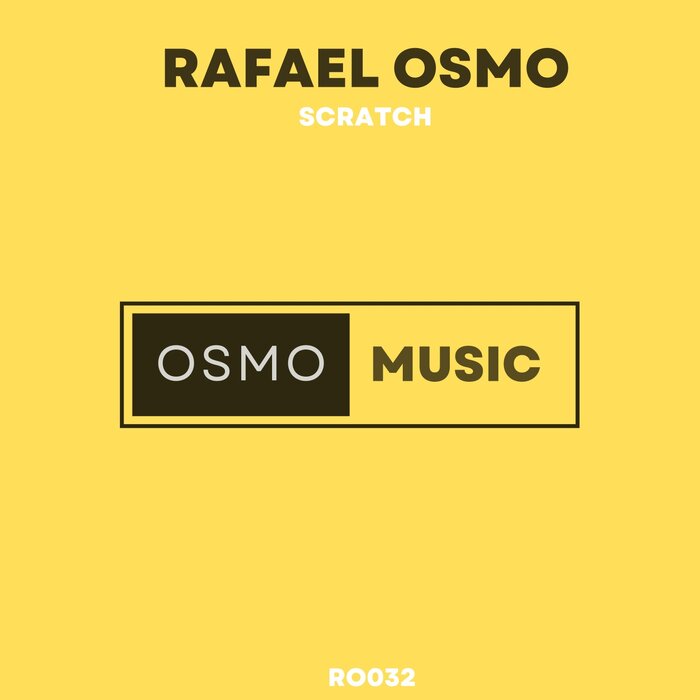 RAFAEL OSMO
SCRATCH

OSMO MUSIC

RO032